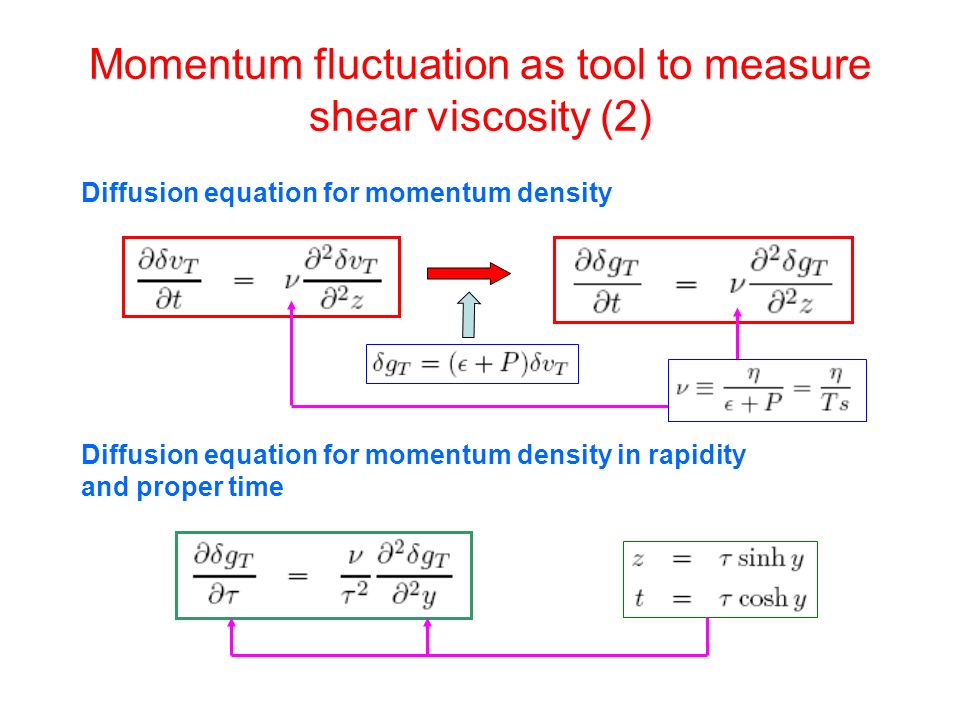 Momentum fluctuation as tool to measure shear viscosity (2)

Diffusion equation for momentum density

$\frac{\partial \delta v_T}{\partial t} = \nu \frac{\partial^2 \delta v_T}{\partial^2 z}$

$\frac{\partial \delta g_T}{\partial t} = \nu \frac{\partial^2 \delta g_T}{\partial^2 z}$

$\delta g_T = (\epsilon + P)\delta v_T$

$\nu \equiv \frac{\eta}{\epsilon + P} = \frac{\eta}{Ts}$

Diffusion equation for momentum density in rapidity and proper time

$\frac{\partial \delta g_T}{\partial \tau} = \frac{\nu}{\tau^2} \frac{\partial^2 \delta g_T}{\partial^2 y}$

$z = \tau \sinh y$
$t = \tau \cosh y$